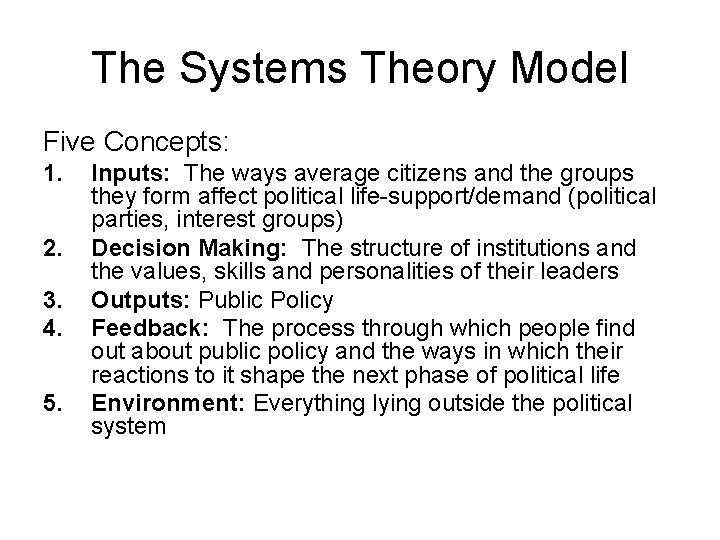 The Systems Theory Model

Five Concepts:

1. Inputs: The ways average citizens and the groups they form affect political life-support/demand (political parties, interest groups)
2. Decision Making: The structure of institutions and the values, skills and personalities of their leaders
3. Outputs: Public Policy
4. Feedback: The process through which people find out about public policy and the ways in which their reactions to it shape the next phase of political life
5. Environment: Everything lying outside the political system